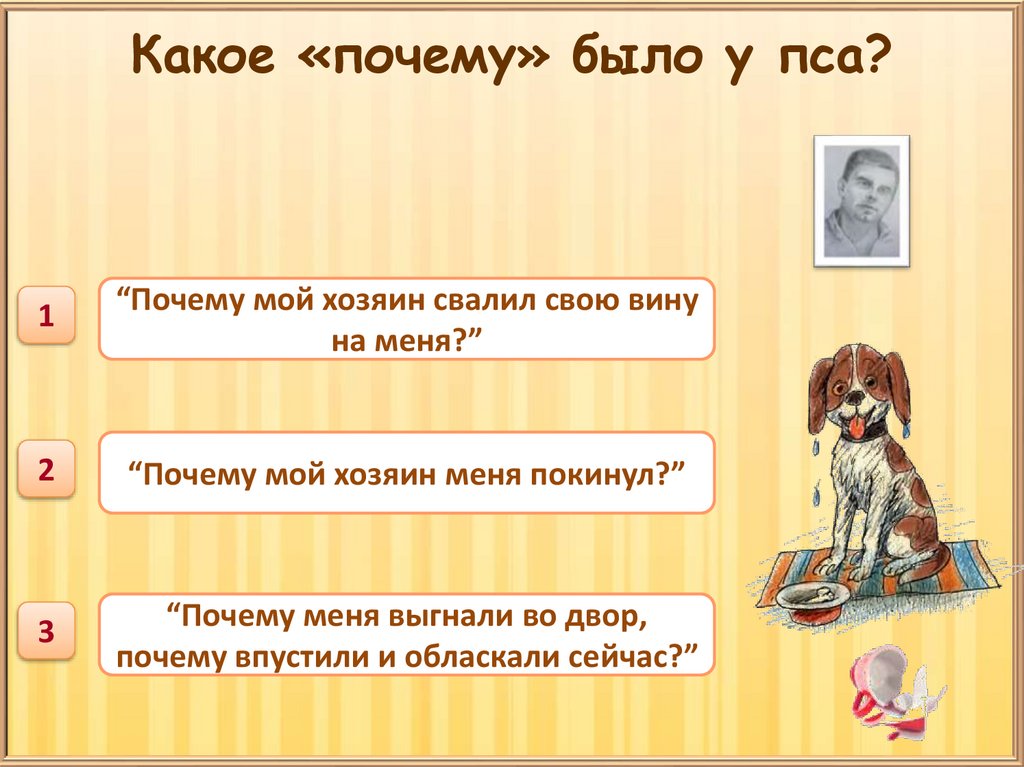 Какое «почему» было у пса?

1

“Почему мой хозяин свалил свою вину на меня?”

2

“Почему мой хозяин меня покинул?”

3

“Почему меня выгнали во двор, почему впустили и обласкали сейчас?”